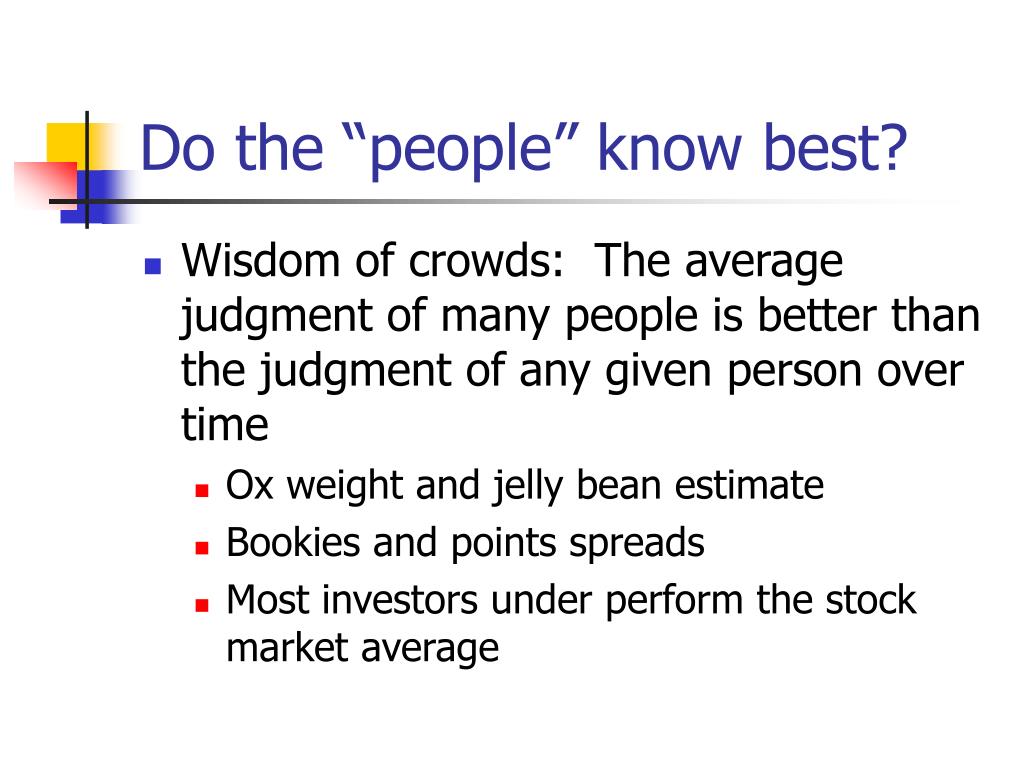 Do the “people” know best?

Wisdom of crowds:  The average judgment of many people is better than the judgment of any given person over time

Ox weight and jelly bean estimate

Bookies and points spreads

Most investors under perform the stock market average